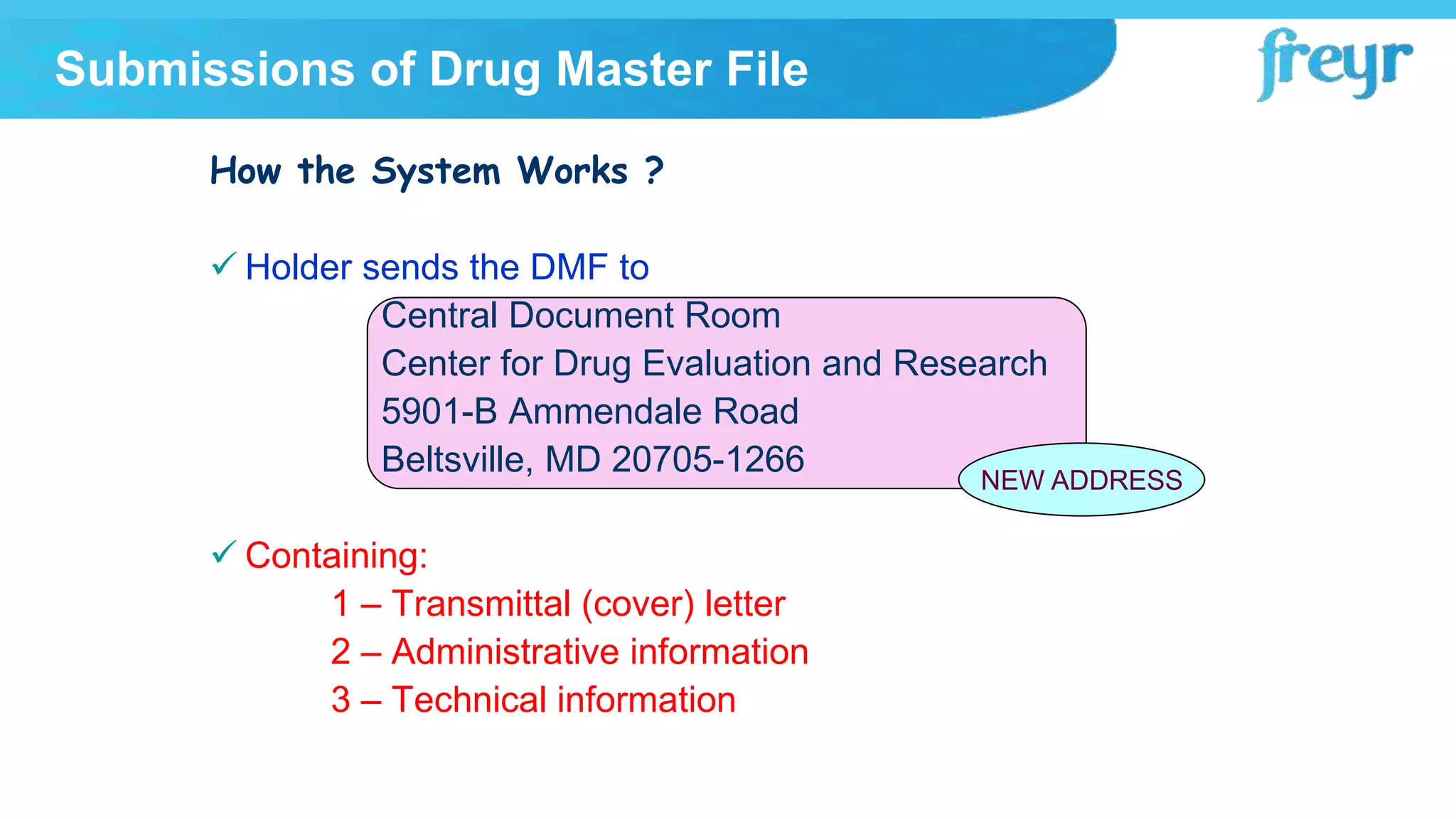 Submissions of Drug Master File

freyr

How the System Works ?

✓ Holder sends the DMF to

Central Document Room
Center for Drug Evaluation and Research
5901-B Ammendale Road
Beltsville, MD 20705-1266

NEW ADDRESS

✓ Containing:

1 – Transmittal (cover) letter
2 – Administrative information
3 – Technical information